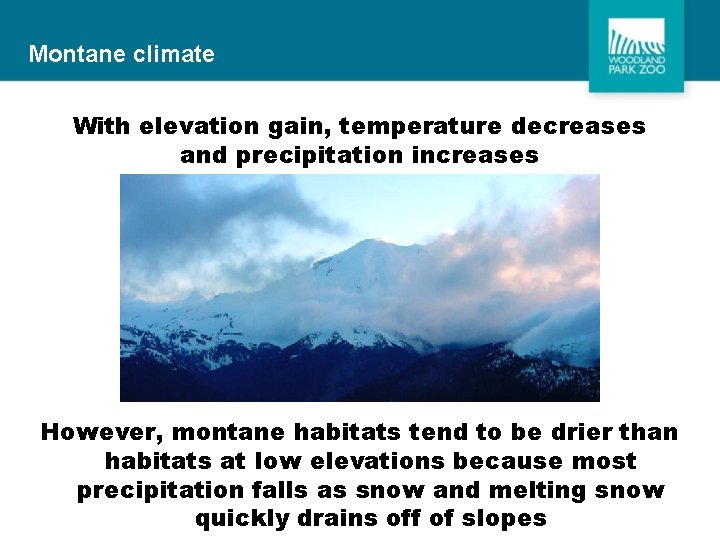 Montane climate

WOODLAND PARK ZOO

With elevation gain, temperature decreases and precipitation increases

However, montane habitats tend to be drier than habitats at low elevations because most precipitation falls as snow and melting snow quickly drains off of slopes